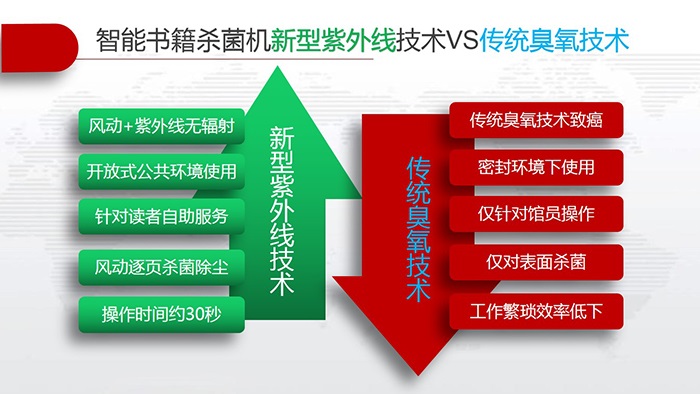 智能书籍杀菌机新型紫外线技术VS传统臭氧技术

风动+紫外线无辐射
开放式公共环境使用
针对读者自助服务
风动逐页杀菌除尘
操作时间约30秒

新型紫外线技术

传统臭氧技术

传统臭氧技术致癌
密封环境下使用
仅针对馆员操作
仅对表面杀菌
工作繁琐效率低下